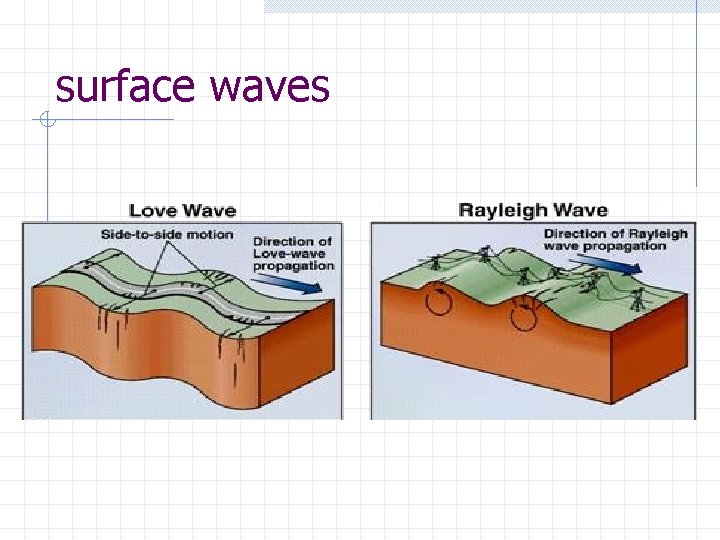 surface waves

Love Wave

Side-to-side motion

Direction of Love-wave propagation

Rayleigh Wave

Direction of Rayleigh wave propagation